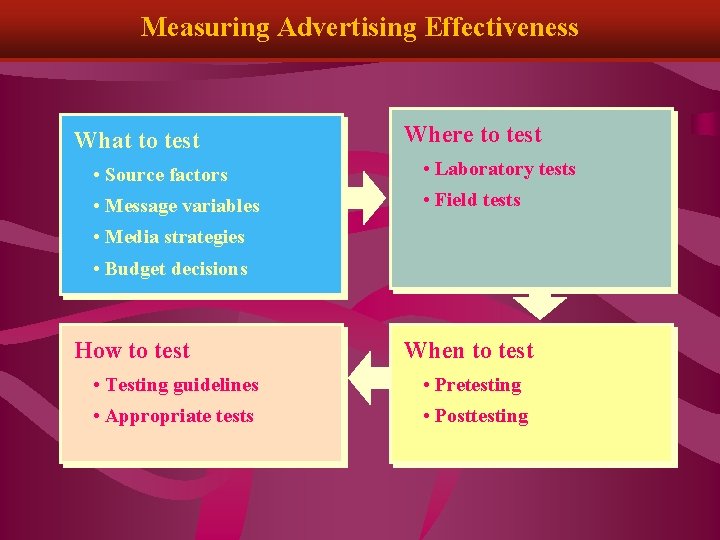 Measuring Advertising Effectiveness

What to test
• Source factors
• Message variables
• Media strategies
• Budget decisions

Where to test
• Laboratory tests
• Field tests

When to test
• Pretesting
• Posttesting

How to test
• Testing guidelines
• Appropriate tests